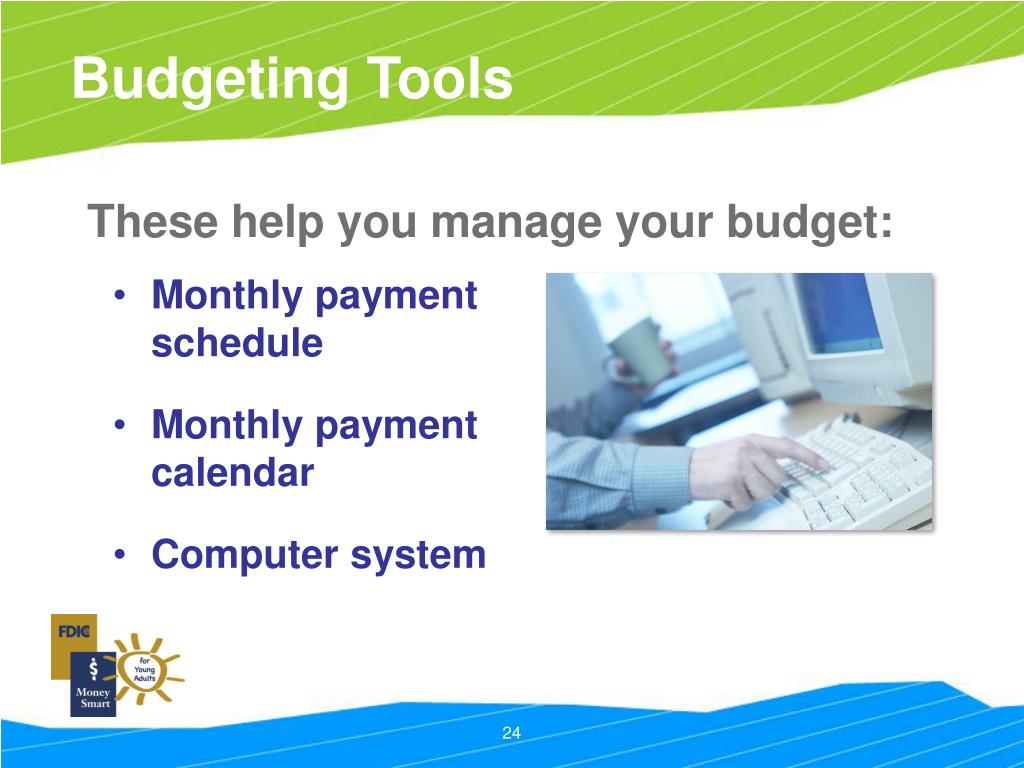 Budgeting Tools

These help you manage your budget:

• Monthly payment schedule

• Monthly payment calendar

• Computer system

FDIC
$
Money Smart
for Young Adults

24